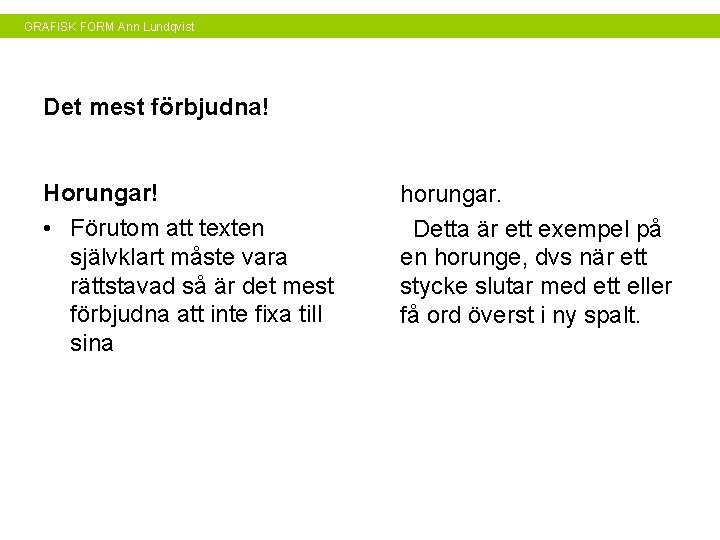 GRAFISK FORM Ann Lundqvist

Det mest förbjudna!

Horungar!

• Förutom att texten självklart måste vara rättstavad så är det mest förbjudna att inte fixa till sina

horungar.

Detta är ett exempel på en horunge, dvs när ett stycke slutar med ett eller få ord överst i ny spalt.